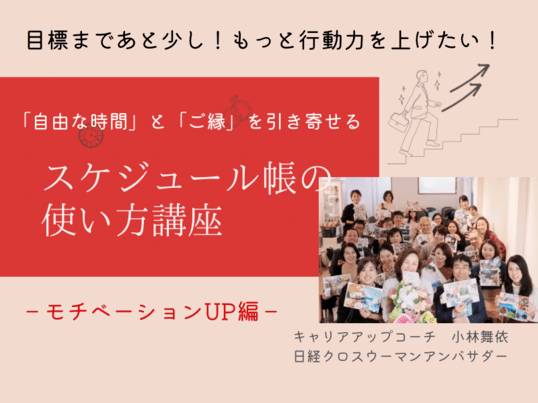 目標まであと少し！もっと行動力を上げたい！

「自由な時間」と「ご縁」を引き寄せる

スケジュール帳の使い方講座

－モチベーションUP編－

キャリアアップコーチ　小林舞依
日経クロスウーマンアンバサダー